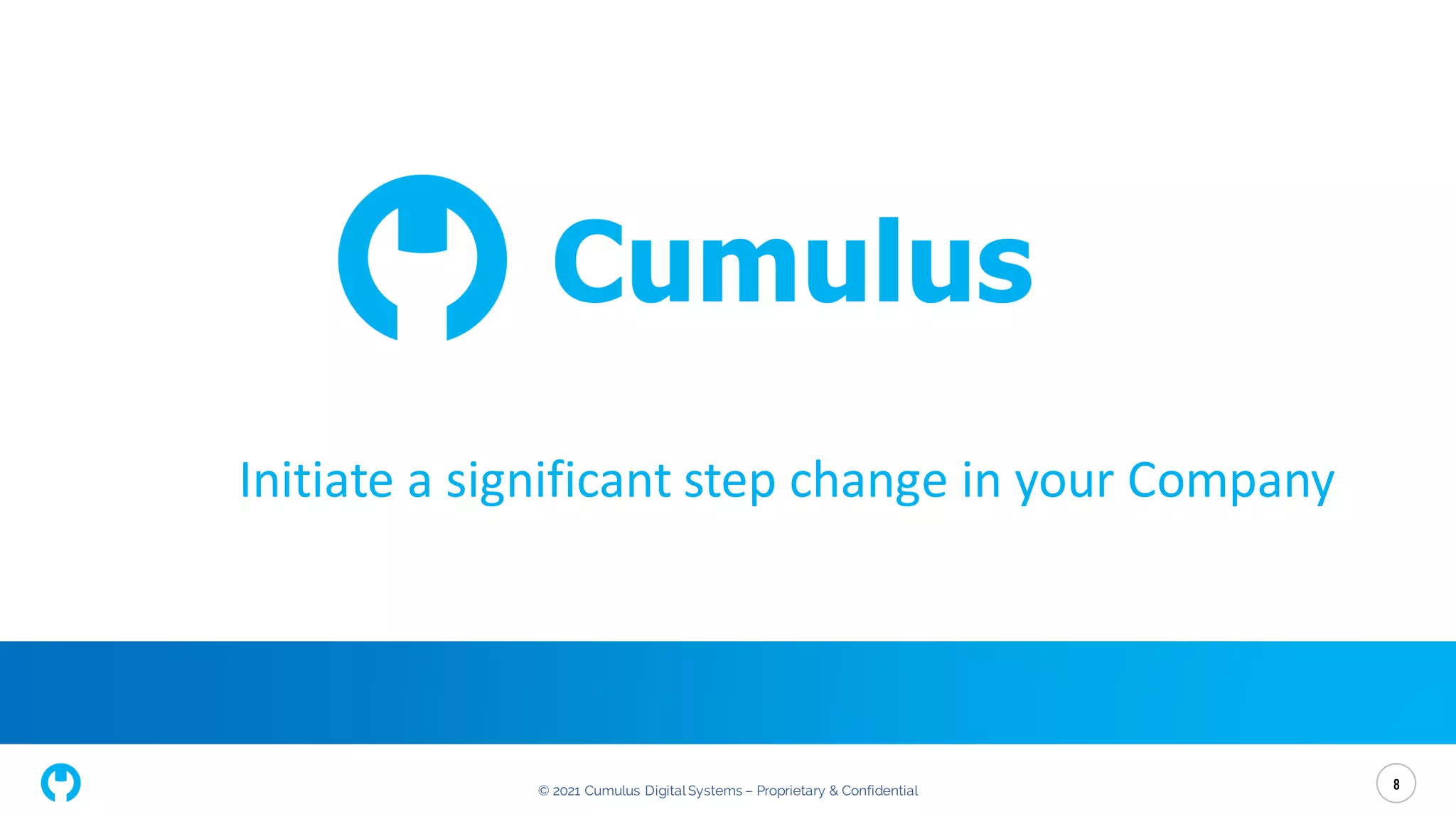 Cumulus

Initiate a significant step change in your Company

© 2021 Cumulus Digital Systems – Proprietary & Confidential

8